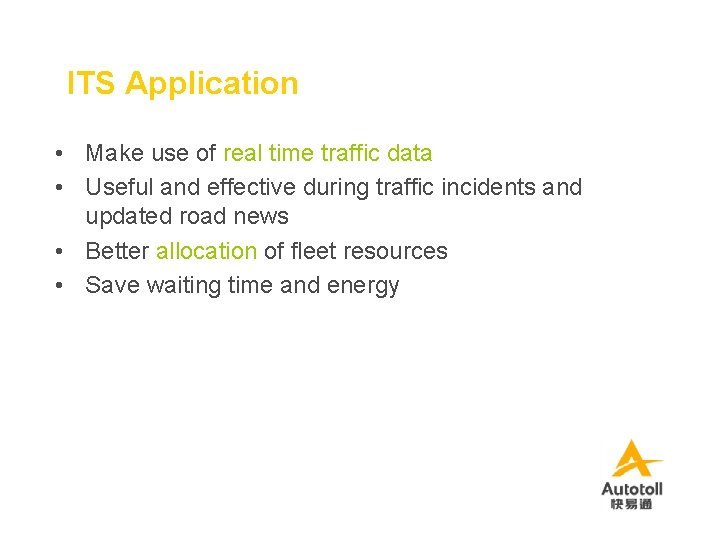 ITS Application

• Make use of real time traffic data
• Useful and effective during traffic incidents and updated road news
• Better allocation of fleet resources
• Save waiting time and energy

Autotoll
快易通